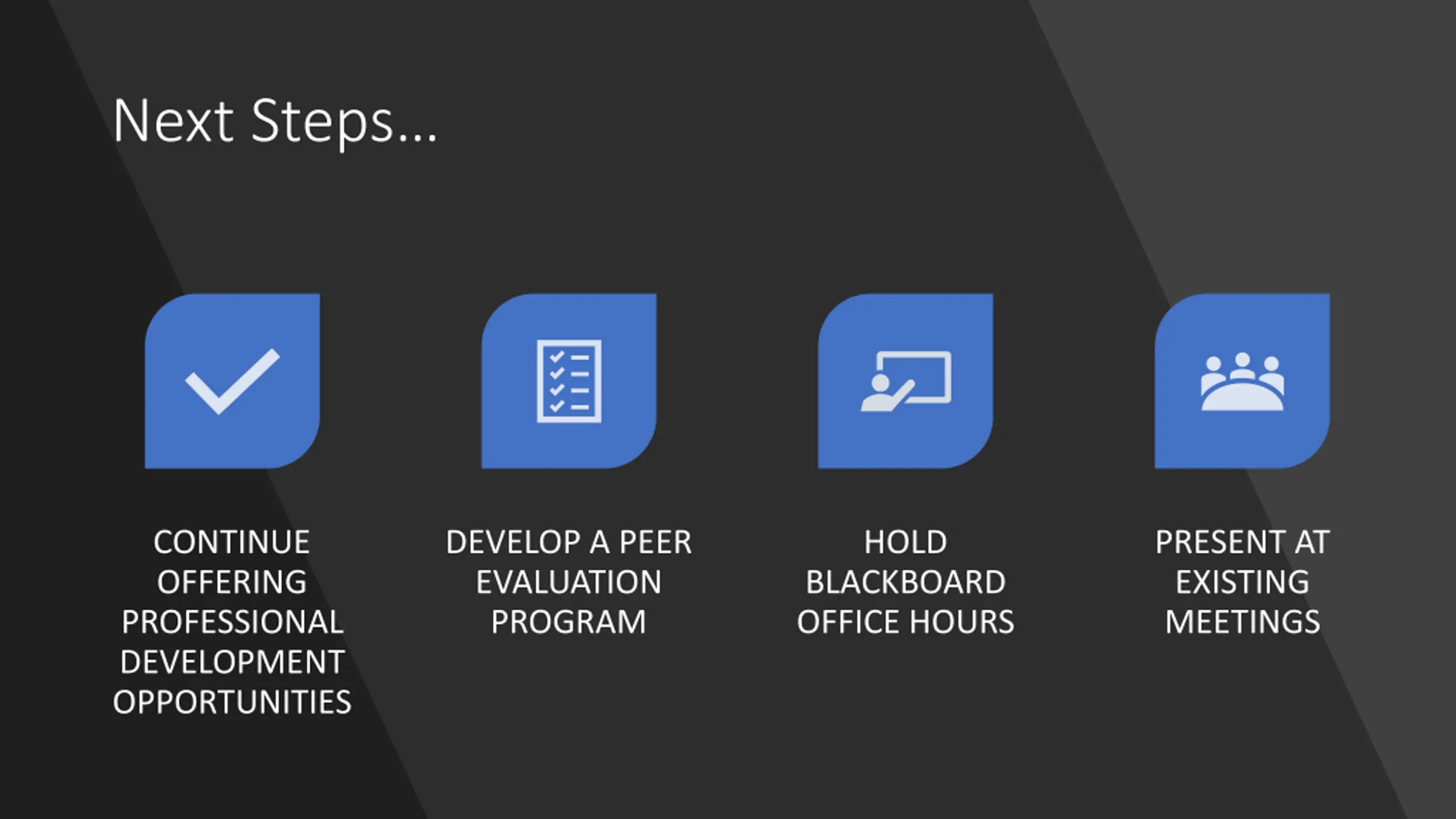 Next Steps...

CONTINUE OFFERING PROFESSIONAL DEVELOPMENT OPPORTUNITIES

DEVELOP A PEER EVALUATION PROGRAM

HOLD BLACKBOARD OFFICE HOURS

PRESENT AT EXISTING MEETINGS